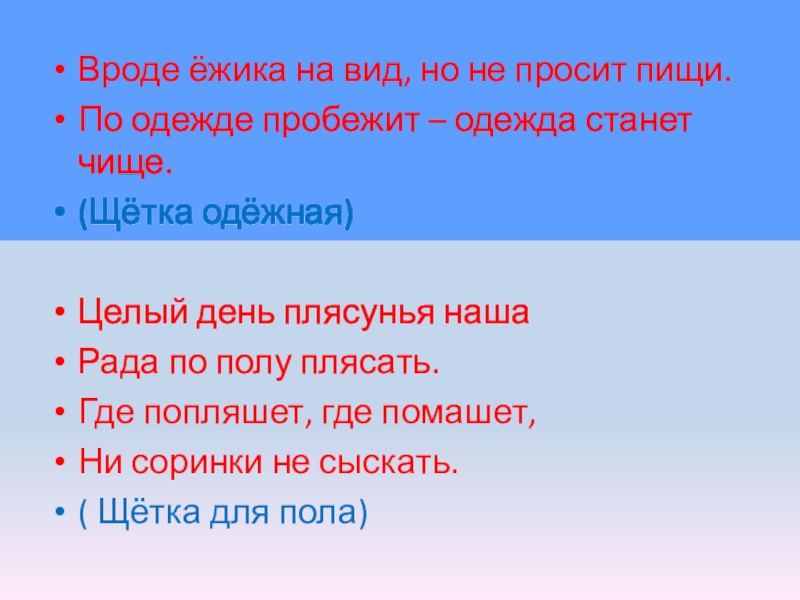 • Вроде ёжика на вид, но не просит пищи.
• По одежде пробежит – одежда станет чище.
• (Щётка одёжная)

• Целый день плясунья наша
• Рада по полу плясать.
• Где попляшет, где помашет,
• Ни соринки не сыскать.
• ( Щётка для пола)